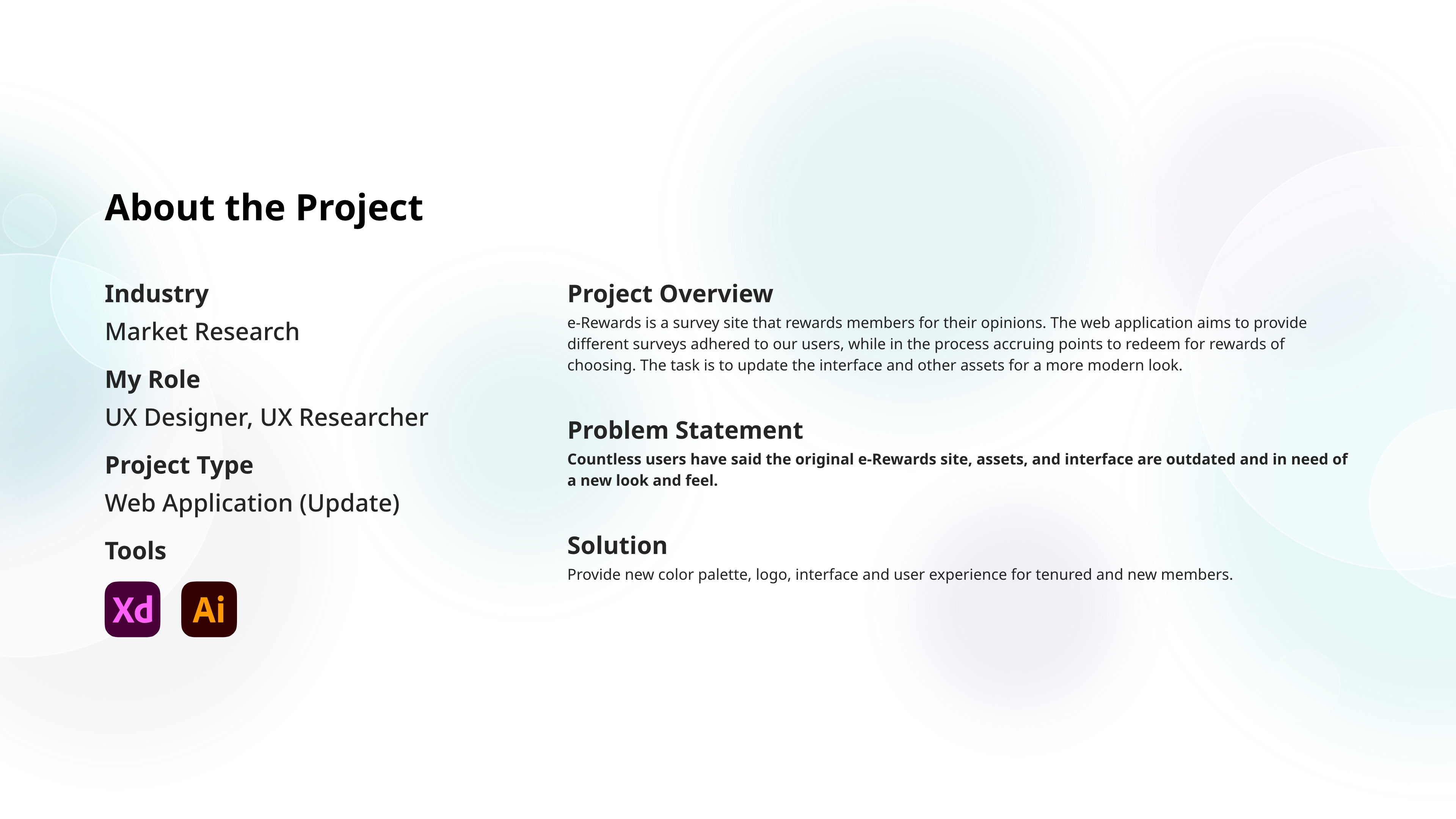 About the Project

Industry

Market Research

My Role

UX Designer, UX Researcher

Project Type

Web Application (Update)

Tools

Xd

Ai

Project Overview

e-Rewards is a survey site that rewards members for their opinions. The web application aims to provide different surveys adhered to our users, while in the process accruing points to redeem for rewards of choosing. The task is to update the interface and other assets for a more modern look.

Problem Statement

Countless users have said the original e-Rewards site, assets, and interface are outdated and in need of a new look and feel.

Solution

Provide new color palette, logo, interface and user experience for tenured and new members.